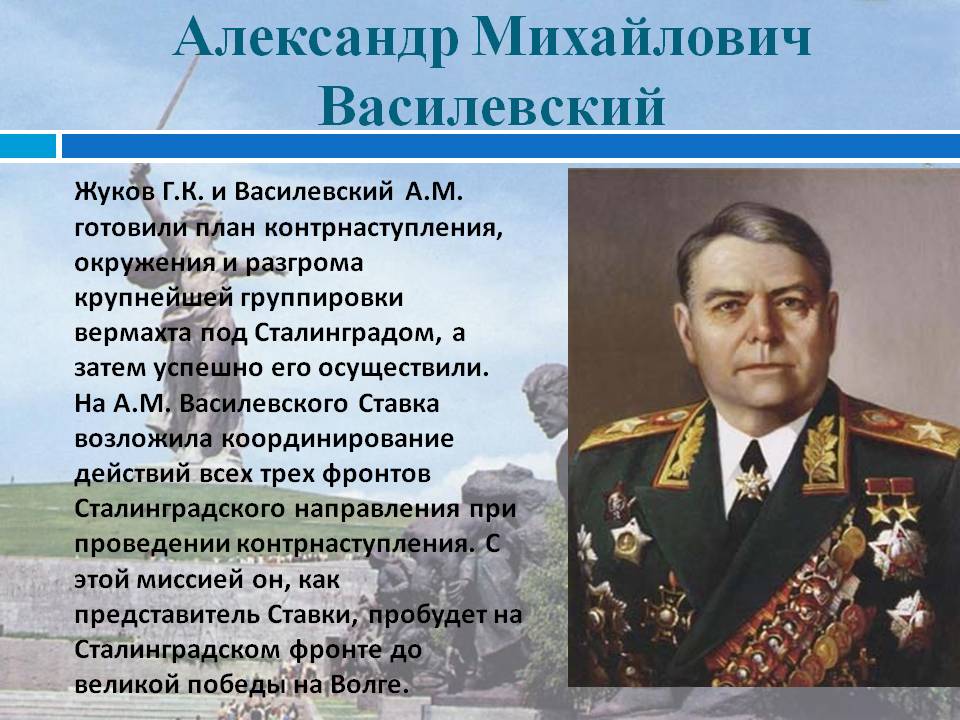 Александр Михайлович Василевский

Жуков Г.К. и Василевский А.М. готовили план контрнаступления, окружения и разгрома крупнейшей группировки вермахта под Сталинградом, а затем успешно его осуществили. На А.М. Василевского Ставка возложила координирование действий всех трех фронтов Сталинградского направления при проведении контрнаступления. С этой миссией он, как представитель Ставки, пробудет на Сталинградском фронте до великой победы на Волге.